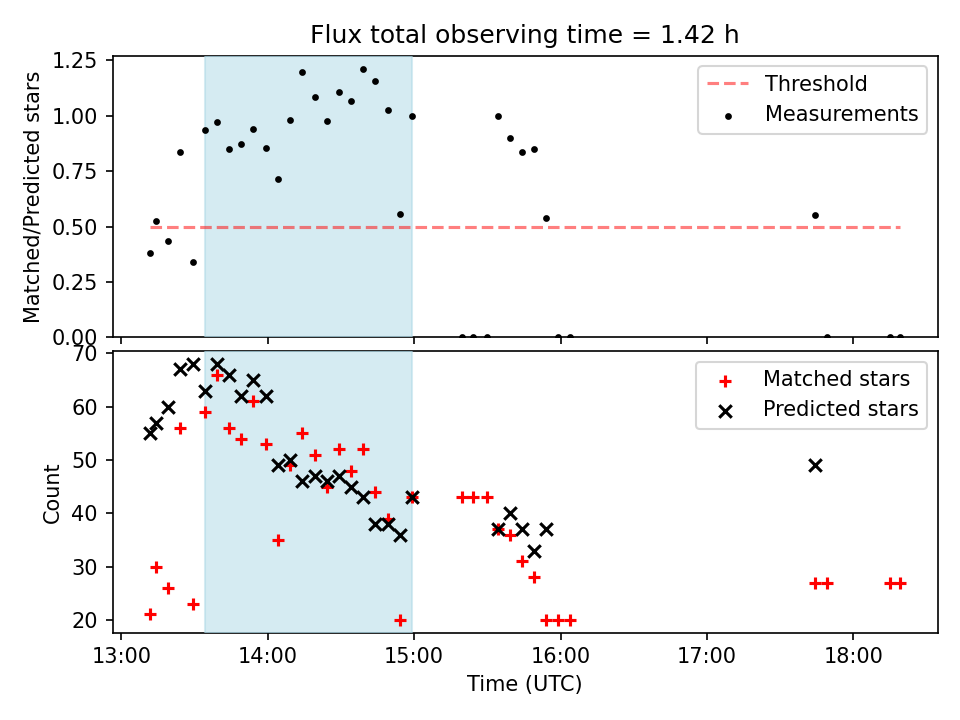 Flux total observing time = 1.42 h

Matched/Predicted stars

1.25
1.00
0.75
0.50
0.25
0.00

Threshold
Measurements

Count

70
60
50
40
30
20

Matched stars
Predicted stars

13:00
14:00
15:00
16:00
17:00
18:00

Time (UTC)